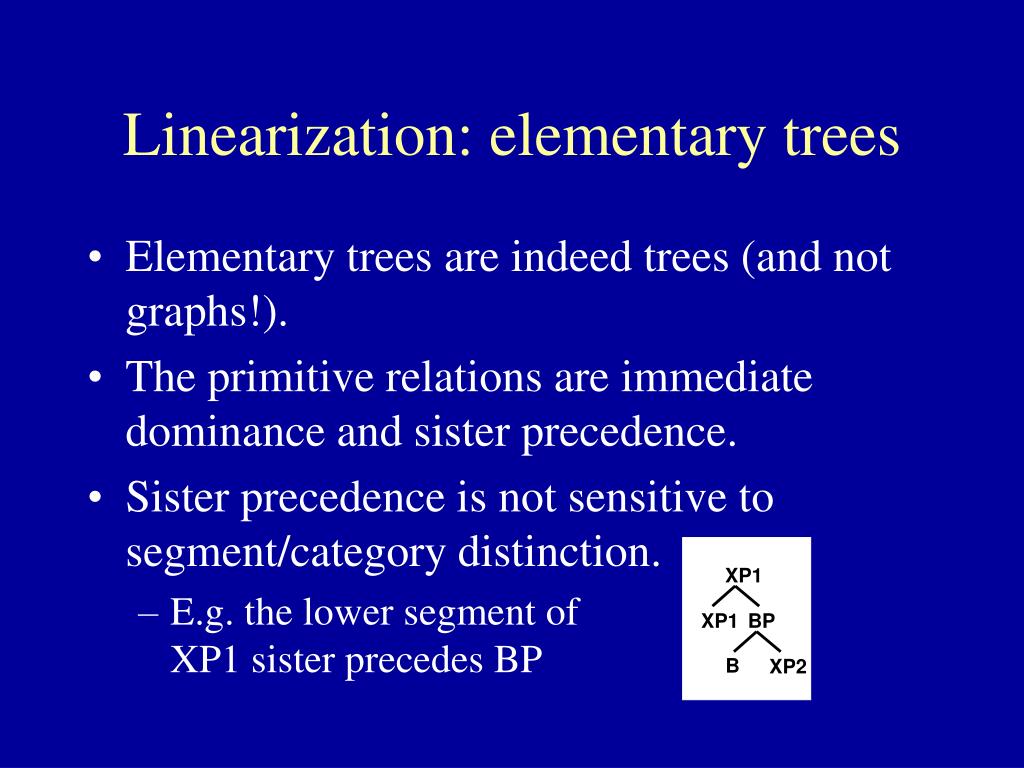 Linearization: elementary trees

• Elementary trees are indeed trees (and not graphs!).
• The primitive relations are immediate dominance and sister precedence.
• Sister precedence is not sensitive to segment/category distinction.
– E.g. the lower segment of XP1 sister precedes BP

XP1
XP1 BP
B XP2